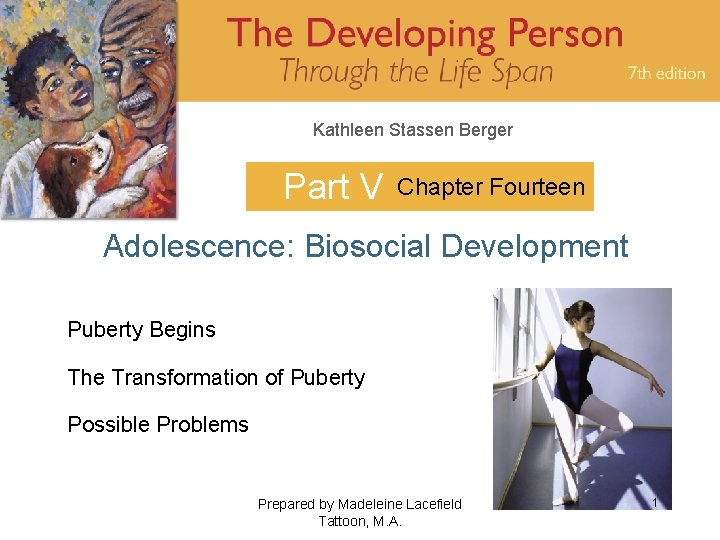 The Developing Person
Through the Life Span
7th edition

Kathleen Stassen Berger

Part V Chapter Fourteen

Adolescence: Biosocial Development

Puberty Begins

The Transformation of Puberty

Possible Problems

Prepared by Madeleine Lacefield Tattoon, M.A.

1